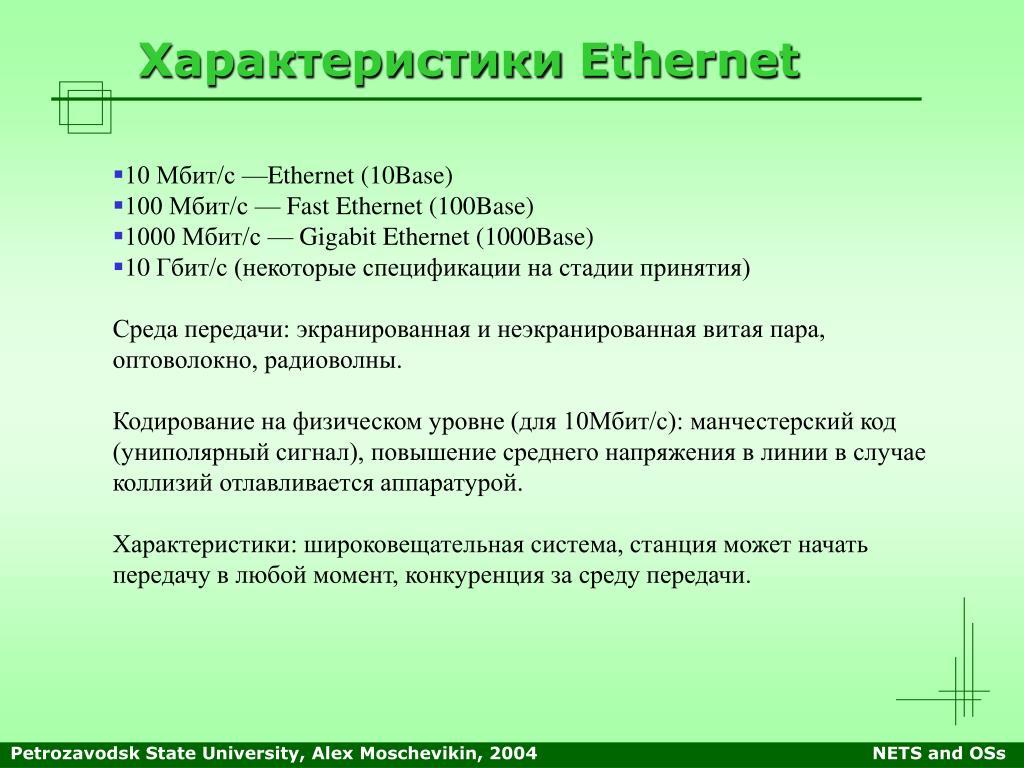 Характеристики Ethernet

▪10 Мбит/с —Ethernet (10Base)
▪100 Мбит/с — Fast Ethernet (100Base)
▪1000 Мбит/с — Gigabit Ethernet (1000Base)
▪10 Гбит/с (некоторые спецификации на стадии принятия)

Среда передачи: экранированная и неэкранированная витая пара, оптоволокно, радиоволны.

Кодирование на физическом уровне (для 10Мбит/с): манчестерский код (униполярный сигнал), повышение среднего напряжения в линии в случае коллизий отлавливается аппаратурой.

Характеристики: широковещательная система, станция может начать передачу в любой момент, конкуренция за среду передачи.

Petrozavodsk State University, Alex Moschevikin, 2004

NETS and OSs